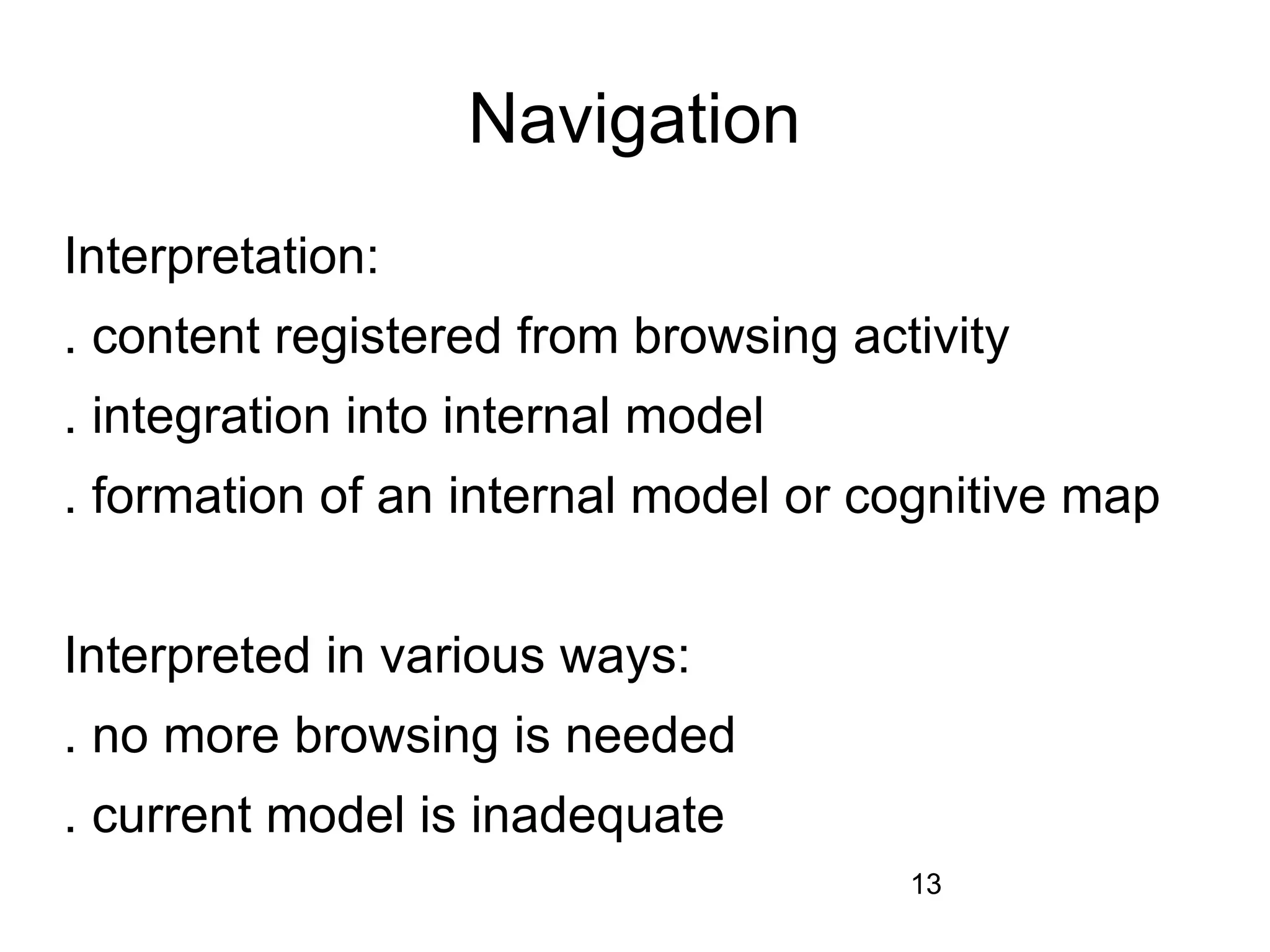 Navigation

Interpretation:

. content registered from browsing activity

. integration into internal model

. formation of an internal model or cognitive map

Interpreted in various ways:

. no more browsing is needed

. current model is inadequate

13